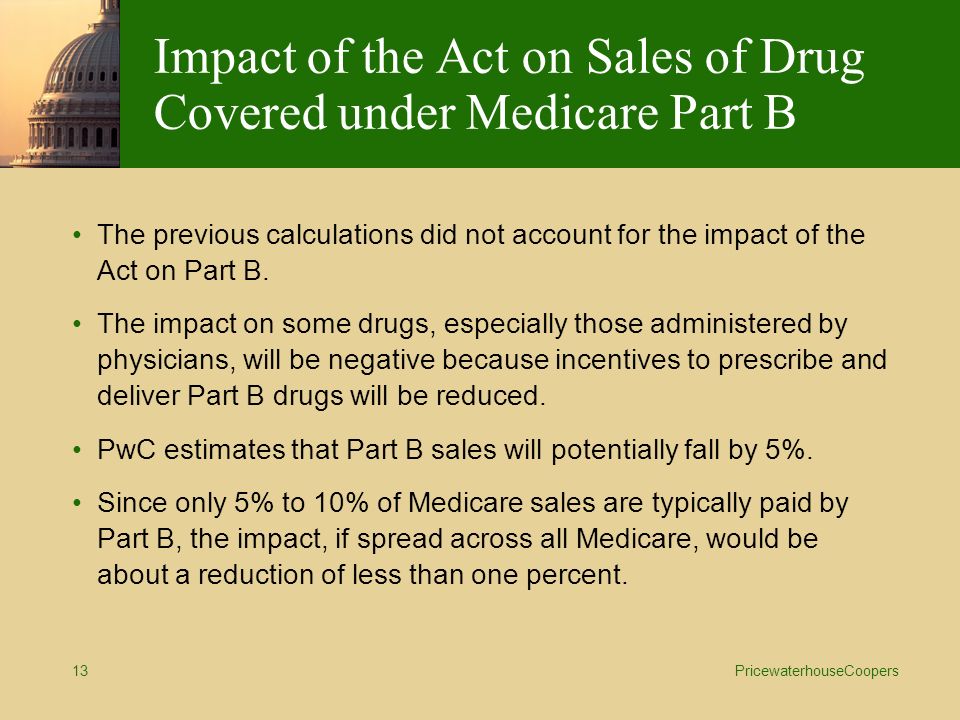 Impact of the Act on Sales of Drug Covered under Medicare Part B

• The previous calculations did not account for the impact of the Act on Part B.

• The impact on some drugs, especially those administered by physicians, will be negative because incentives to prescribe and deliver Part B drugs will be reduced.

• PwC estimates that Part B sales will potentially fall by 5%.

• Since only 5% to 10% of Medicare sales are typically paid by Part B, the impact, if spread across all Medicare, would be about a reduction of less than one percent.

13

PricewaterhouseCoopers